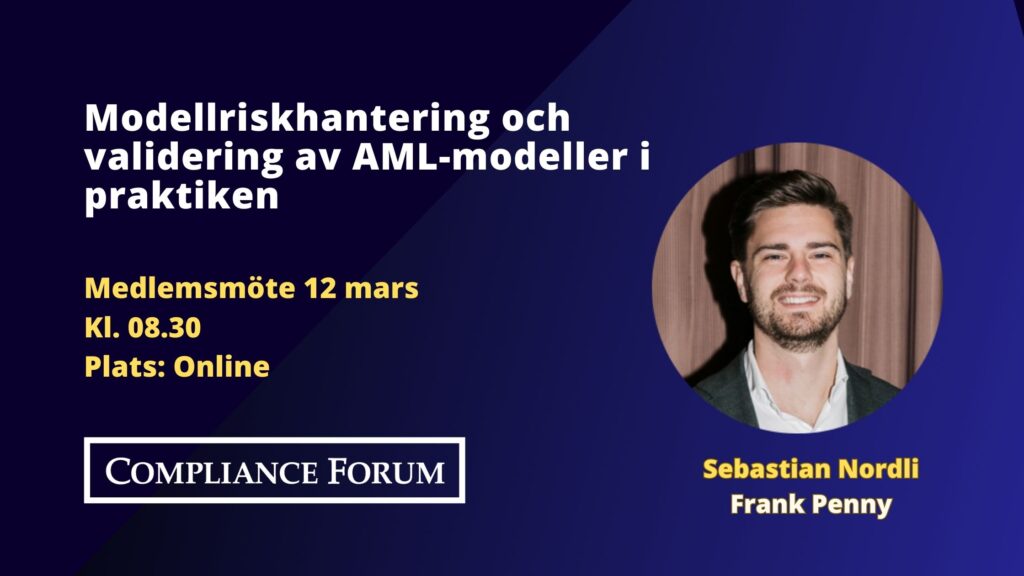 Modellriskhantering och validering av AML-modeller i praktiken

Medlemsmöte 12 mars
Kl. 08.30
Plats: Online

COMPLIANCE FORUM

Sebastian Nordli
Frank Penny